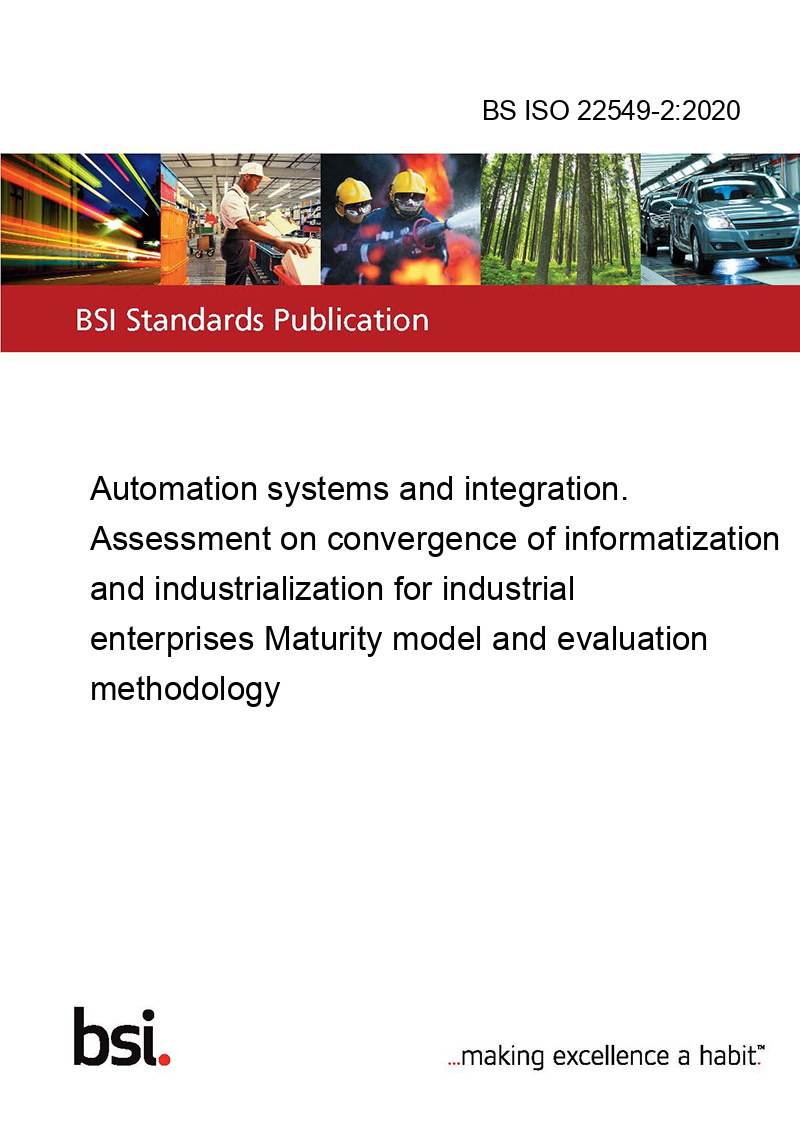 BS ISO 22549-2:2020

BSI Standards Publication

Automation systems and integration. Assessment on convergence of informatization and industrialization for industrial enterprises Maturity model and evaluation methodology

bsi.

...making excellence a habit.™